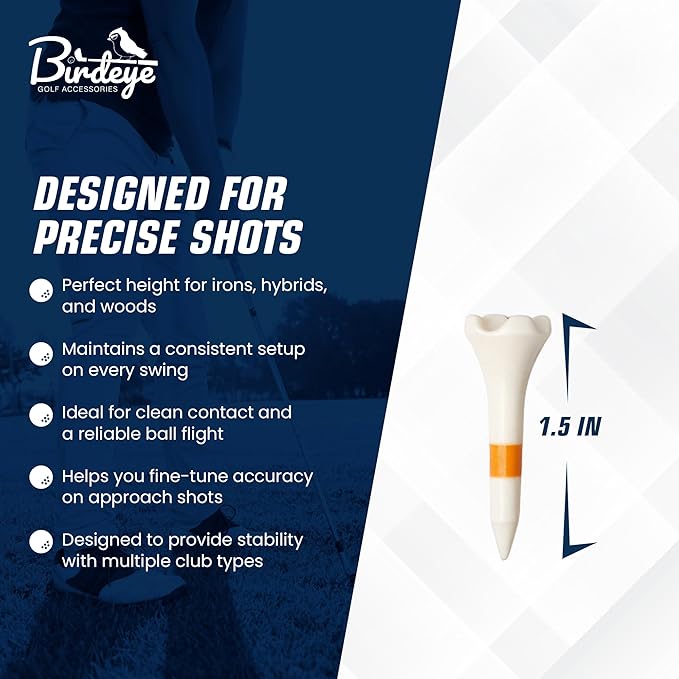 Birdeye
GOLF ACCESSORIES

DESIGNED FOR PRECISE SHOTS

Perfect height for irons, hybrids, and woods

Maintains a consistent setup on every swing

Ideal for clean contact and a reliable ball flight

Helps you fine-tune accuracy on approach shots

Designed to provide stability with multiple club types

1.5 IN